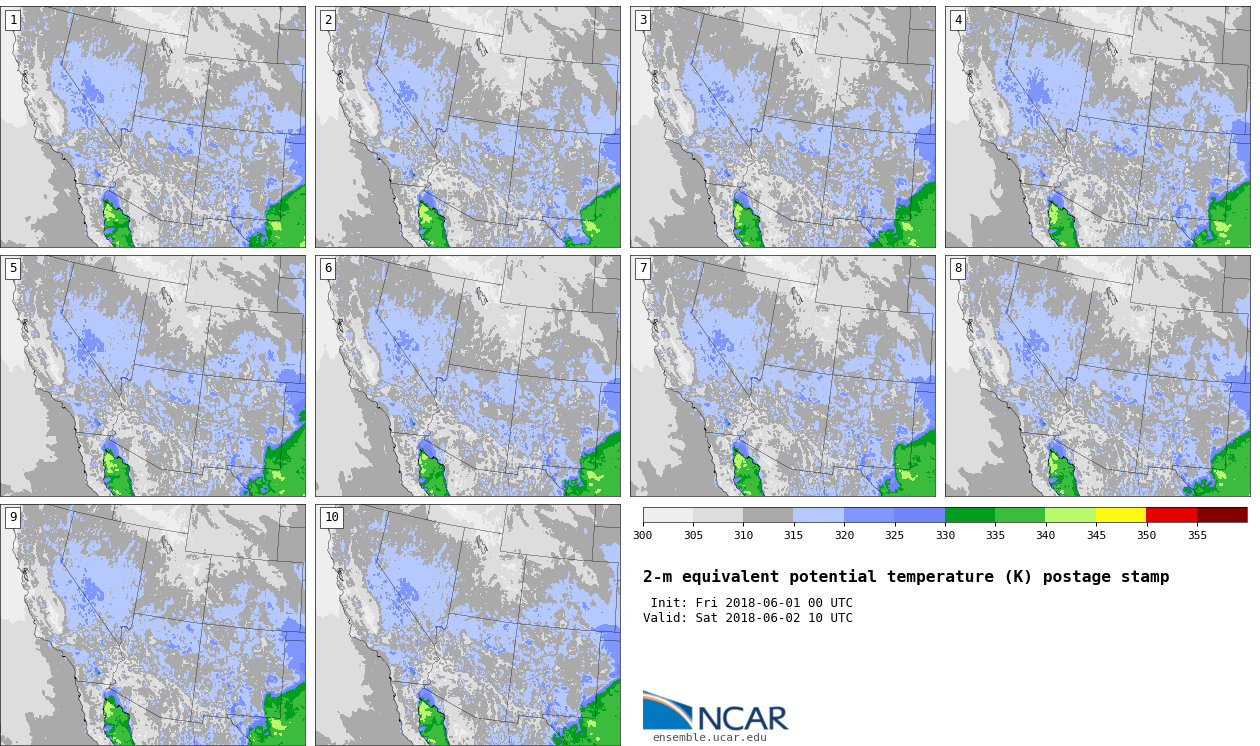 1

2

3

4

5

6

7

8

9

10

300 305 310 315 320 325 330 335 340 345 350 355

2-m equivalent potential temperature (K) postage stamp

Init: Fri 2018-06-01 00 UTC
Valid: Sat 2018-06-02 10 UTC

NCAR
ensemble.ucar.edu